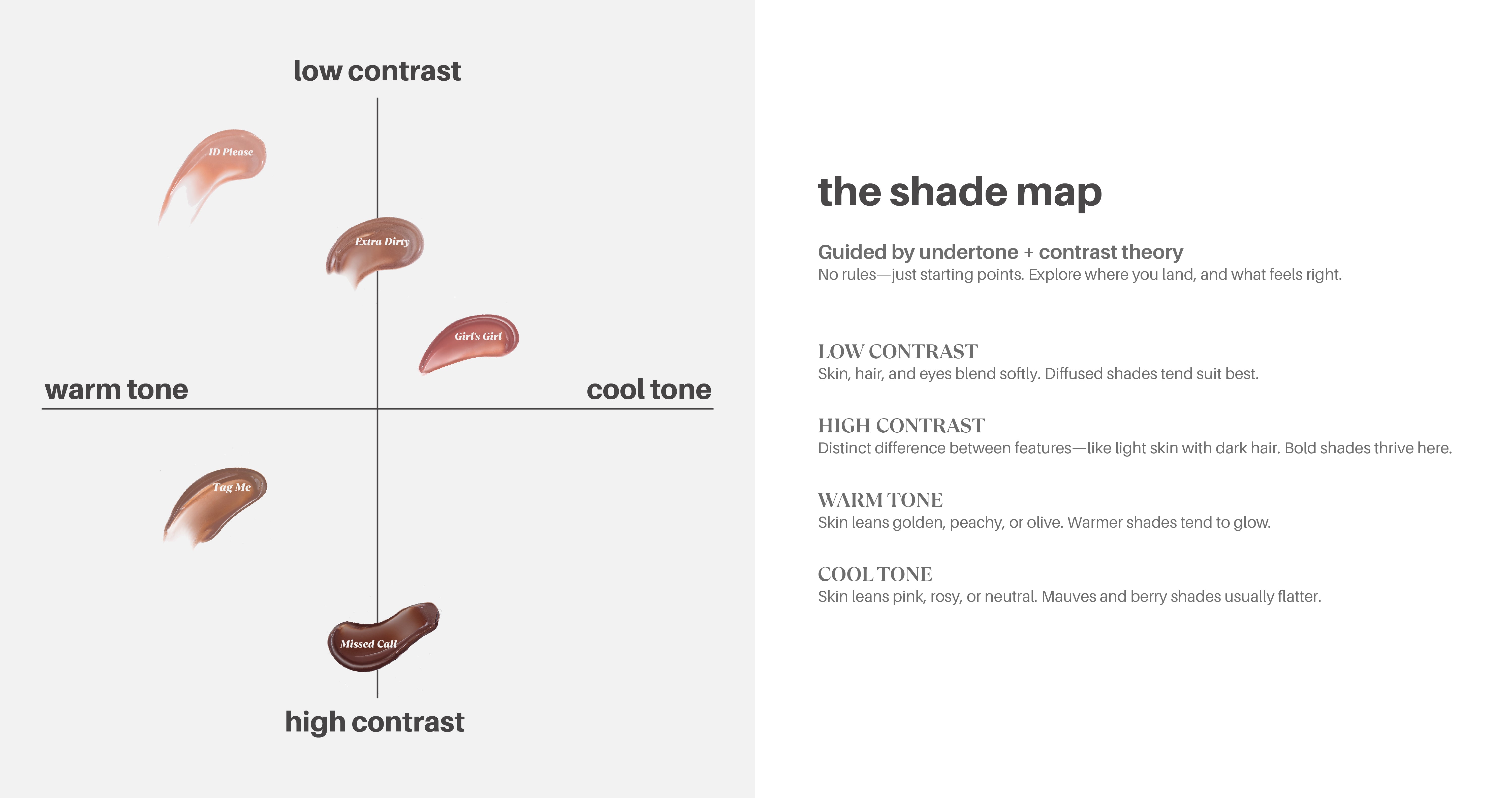 low contrast

ID Please

Extra Dirty

Girl's Girl

warm tone

cool tone

Tag Me

Missed Call

high contrast

the shade map

Guided by undertone + contrast theory
No rules—just starting points. Explore where you land, and what feels right.

LOW CONTRAST
Skin, hair, and eyes blend softly. Diffused shades tend suit best.

HIGH CONTRAST
Distinct difference between features—like light skin with dark hair. Bold shades thrive here.

WARM TONE
Skin leans golden, peachy, or olive. Warmer shades tend to glow.

COOL TONE
Skin leans pink, rosy, or neutral. Mauves and berry shades usually flatter.